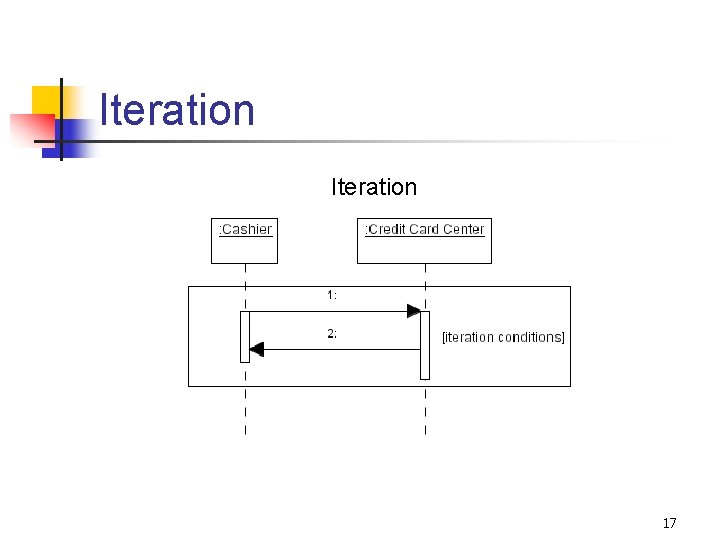 Iteration

Iteration

:Cashier

:Credit Card Center

1:

2:

[iteration conditions]

17